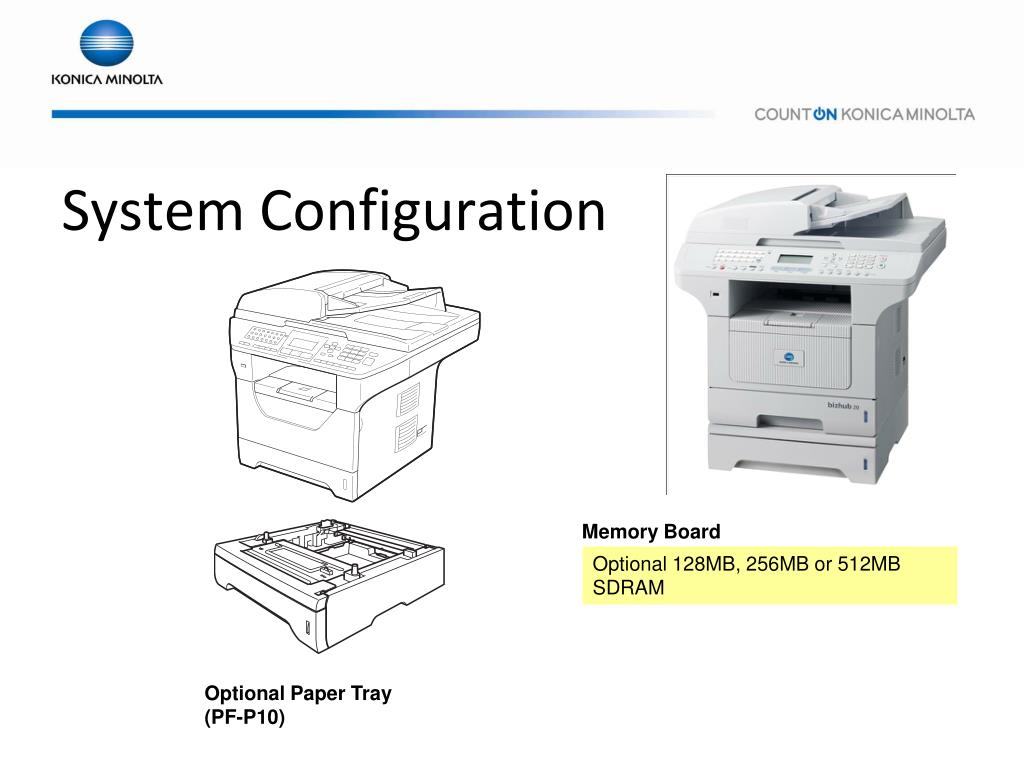 KONICA MINOLTA

COUNT ON KONICA MINOLTA

System Configuration

bizhub 20

Memory Board

Optional 128MB, 256MB or 512MB SDRAM

Optional Paper Tray
(PF-P10)